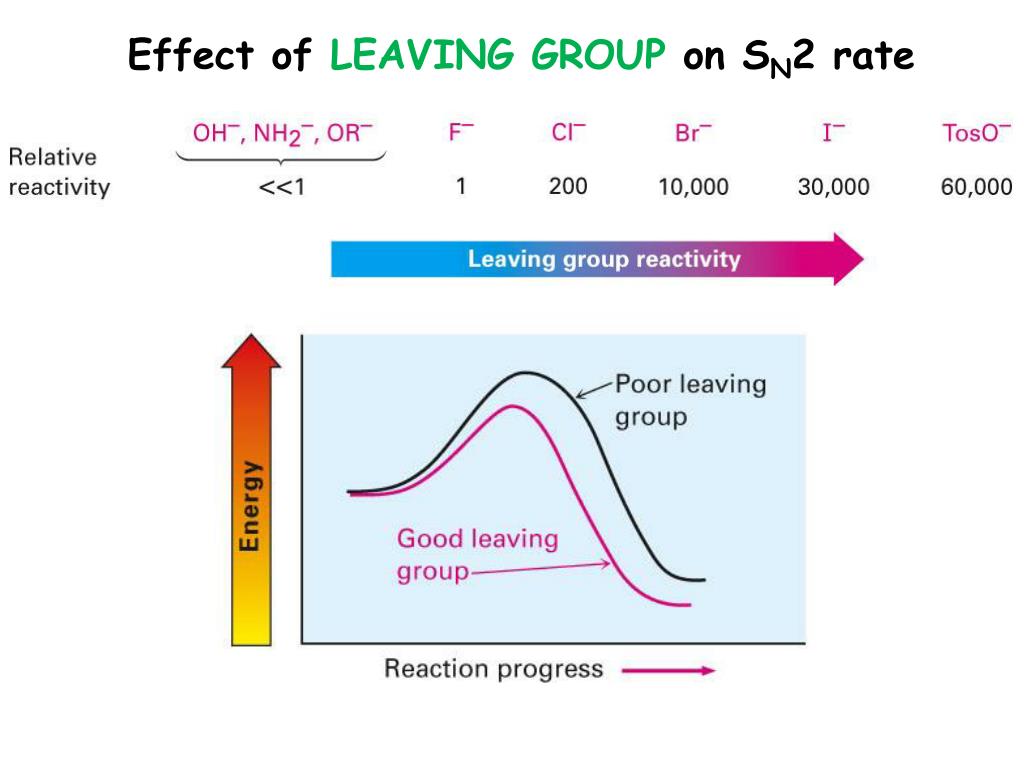 Effect of LEAVING GROUP on $S_N2$ rate

| | $OH^-$, $NH_2^-$, $OR^-$ | $F^-$ | $Cl^-$ | $Br^-$ | $I^-$ | $TosO^-$ |
|---|---|---|---|---|---|---|
| Relative reactivity | <<1 | 1 | 200 | 10,000 | 30,000 | 60,000 |

Leaving group reactivity

Energy

Poor leaving group

Good leaving group

Reaction progress